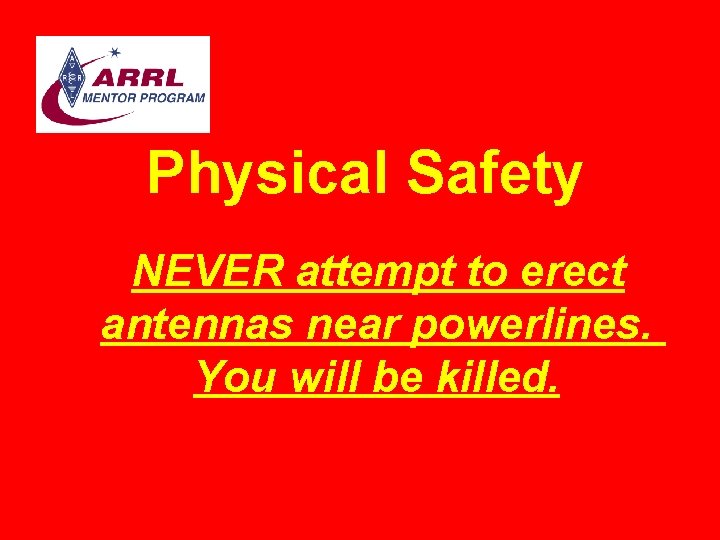 ARRL
MENTOR PROGRAM

Physical Safety

NEVER attempt to erect antennas near powerlines. You will be killed.